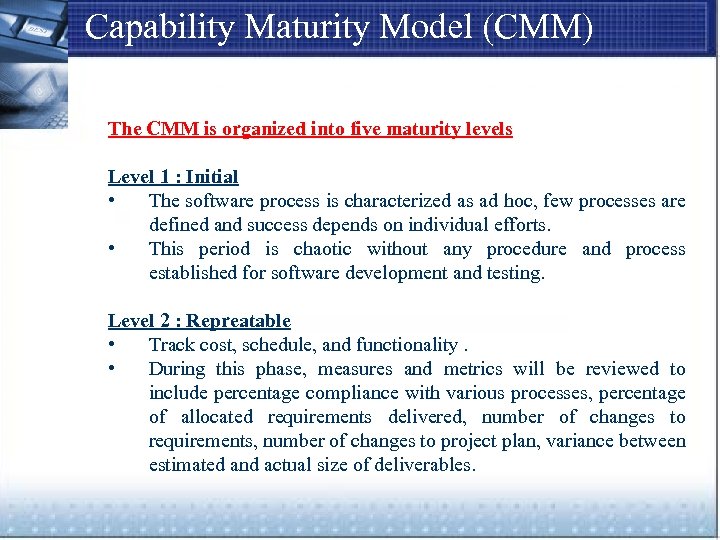 Capability Maturity Model (CMM)

The CMM is organized into five maturity levels

Level 1 : Initial

• The software process is characterized as ad hoc, few processes are defined and success depends on individual efforts.
• This period is chaotic without any procedure and process established for software development and testing.

Level 2 : Repreatable

• Track cost, schedule, and functionality .
• During this phase, measures and metrics will be reviewed to include percentage compliance with various processes, percentage of allocated requirements delivered, number of changes to requirements, number of changes to project plan, variance between estimated and actual size of deliverables.